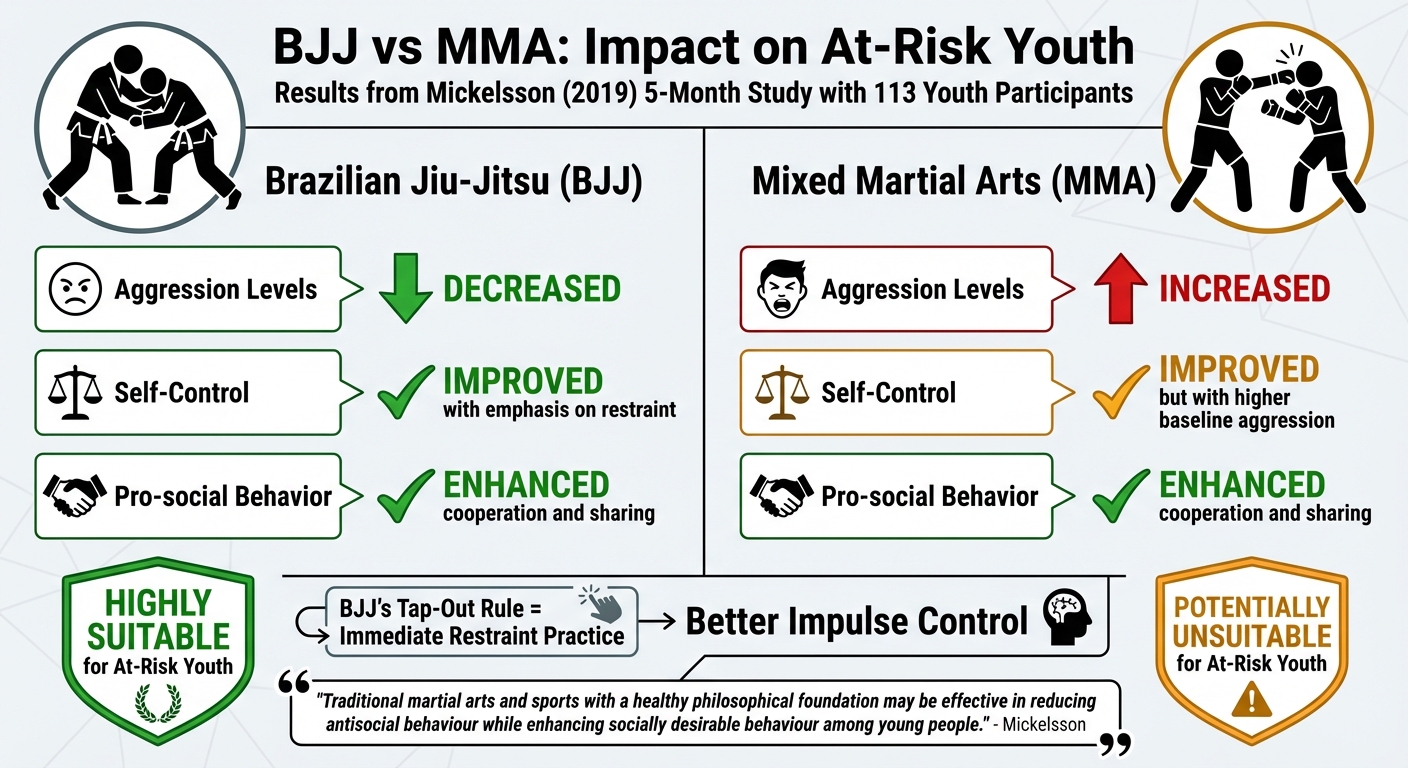 BJJ vs MMA: Impact on At-Risk Youth

Results from Mickelsson (2019) 5-Month Study with 113 Youth Participants

Brazilian Jiu-Jitsu (BJJ)

Aggression Levels
DECREASED

Self-Control
IMPROVED
with emphasis on restraint

Pro-social Behavior
ENHANCED
cooperation and sharing

Mixed Martial Arts (MMA)

Aggression Levels
INCREASED

Self-Control
IMPROVED
but with higher baseline aggression

Pro-social Behavior
ENHANCED
cooperation and sharing

HIGHLY SUITABLE
for At-Risk Youth

BJJ's Tap-Out Rule = Immediate Restraint Practice
Better Impulse Control

POTENTIALLY UNSUITABLE
for At-Risk Youth

"Traditional martial arts and sports with a healthy philosophical foundation may be effective in reducing antisocial behaviour while enhancing socially desirable behaviour among young people." - Mickelsson